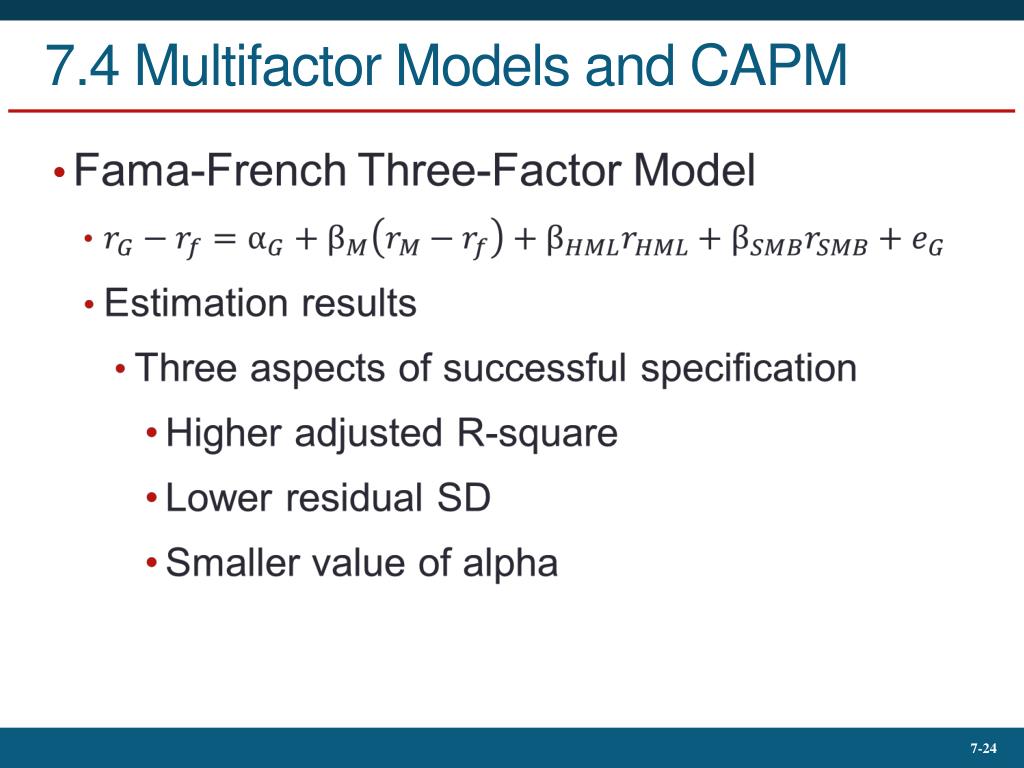 7.4 Multifactor Models and CAPM

• Fama-French Three-Factor Model

• $r_G - r_f = \alpha_G + \beta_M(r_M - r_f) + \beta_{HML}r_{HML} + \beta_{SMB}r_{SMB} + e_G$

• Estimation results

• Three aspects of successful specification

• Higher adjusted R-square

• Lower residual SD

• Smaller value of alpha

7-24